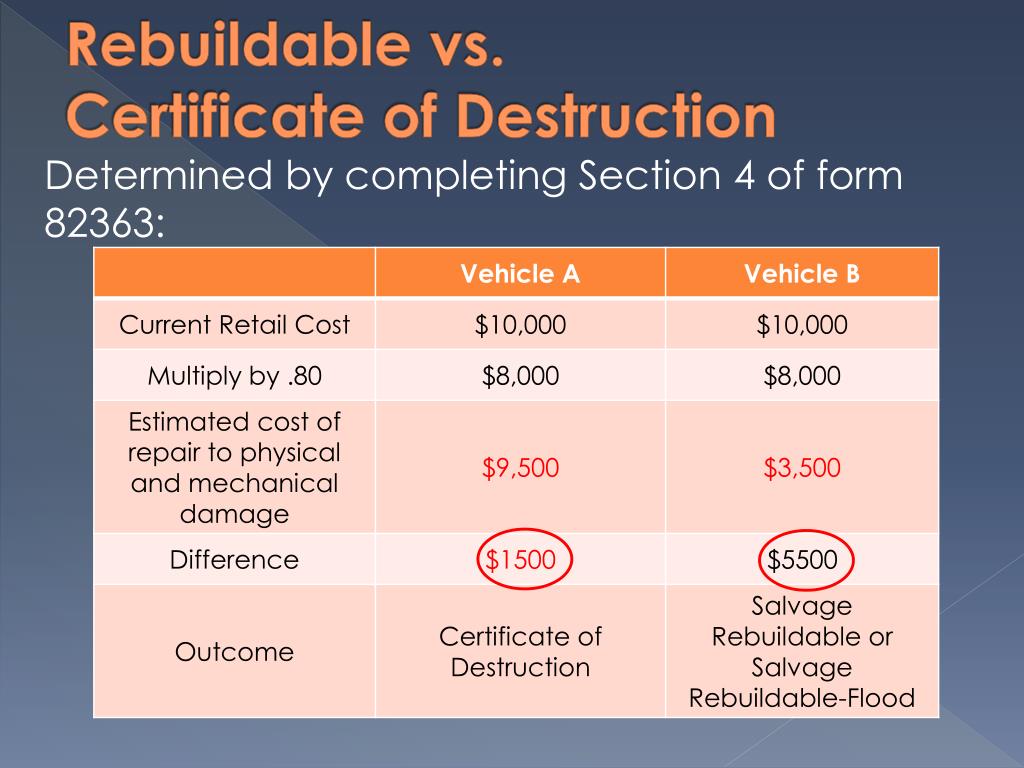 Rebuildable vs. Certificate of Destruction

Determined by completing Section 4 of form 82363:

| | Vehicle A | Vehicle B |
|---|---|---|
| Current Retail Cost | \$10,000 | \$10,000 |
| Multiply by .80 | \$8,000 | \$8,000 |
| Estimated cost of repair to physical and mechanical damage | \$9,500 | \$3,500 |
| Difference | \$1500 | \$5500 |
| Outcome | Certificate of Destruction | Salvage Rebuildable or Salvage Rebuildable-Flood |